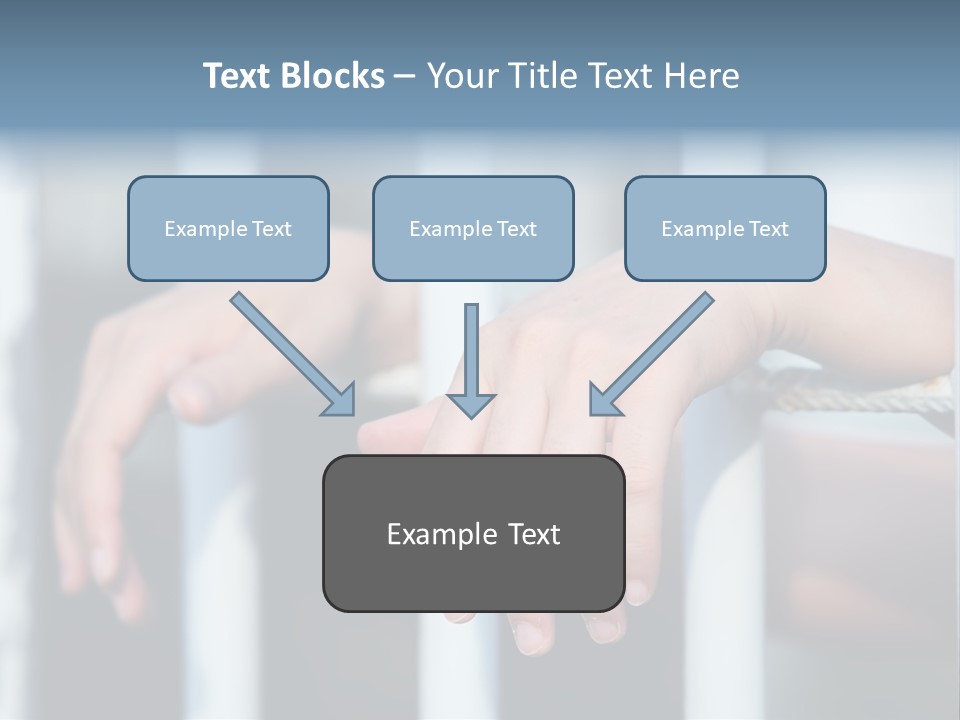 Text Blocks – Your Title Text Here

Example Text

Example Text

Example Text

Example Text